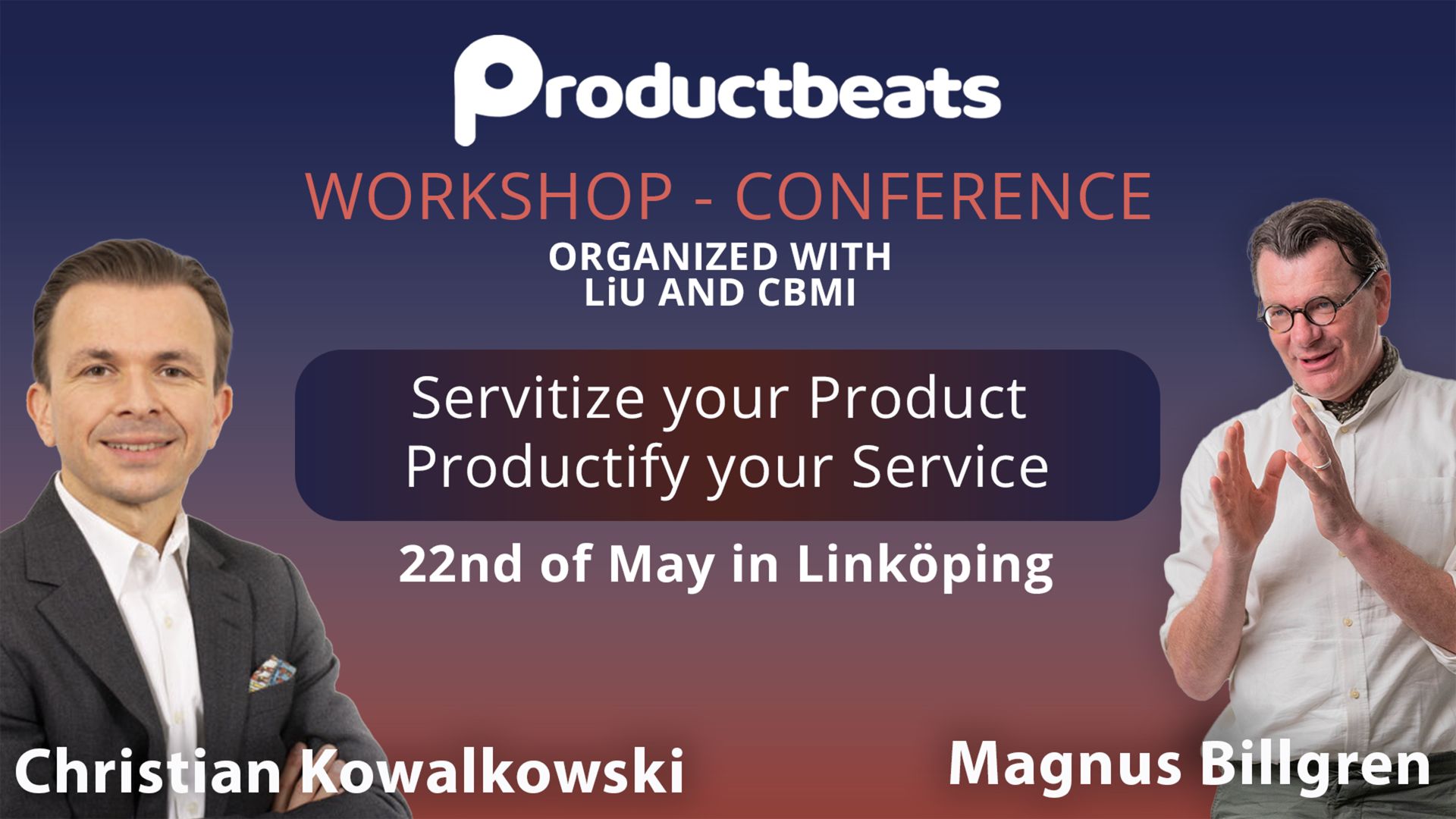 Productbeats

WORKSHOP - CONFERENCE

ORGANIZED WITH LiU AND CBMI

Servitize your Product
Productify your Service

22nd of May in Linköping

Christian Kowalkowski

Magnus Billgren